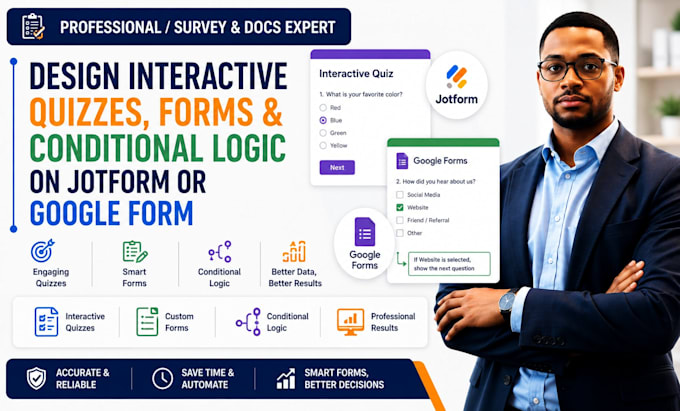 PROFESSIONAL / SURVEY & DOCS EXPERT

DESIGN INTERACTIVE QUIZZES, FORMS & CONDITIONAL LOGIC ON JOTFORM OR GOOGLE FORM

Interactive Quiz
1. What is your favorite color?
Red
Blue
Green
Yellow
Next

Jotform

Google Forms
2. How did you hear about us?
Social Media
Website
Friend / Referral
Other
If Website is selected, show the next question

Google Forms

Engaging Quizzes
Smart Forms
Conditional Logic
Better Data, Better Results

Interactive Quizzes
Custom Forms
Conditional Logic
Professional Results

ACCURATE & RELIABLE
SAVE TIME & AUTOMATE
SMART FORMS, BETTER DECISIONS